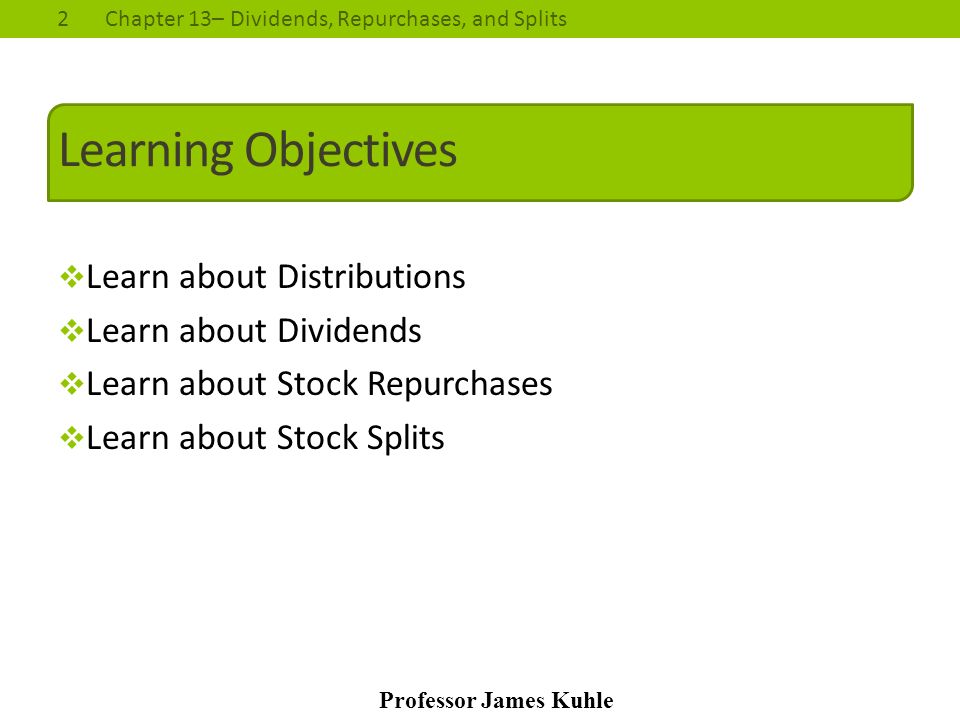 2 Chapter 13– Dividends, Repurchases, and Splits

Learning Objectives

❖Learn about Distributions
❖Learn about Dividends
❖Learn about Stock Repurchases
❖Learn about Stock Splits

Professor James Kuhle